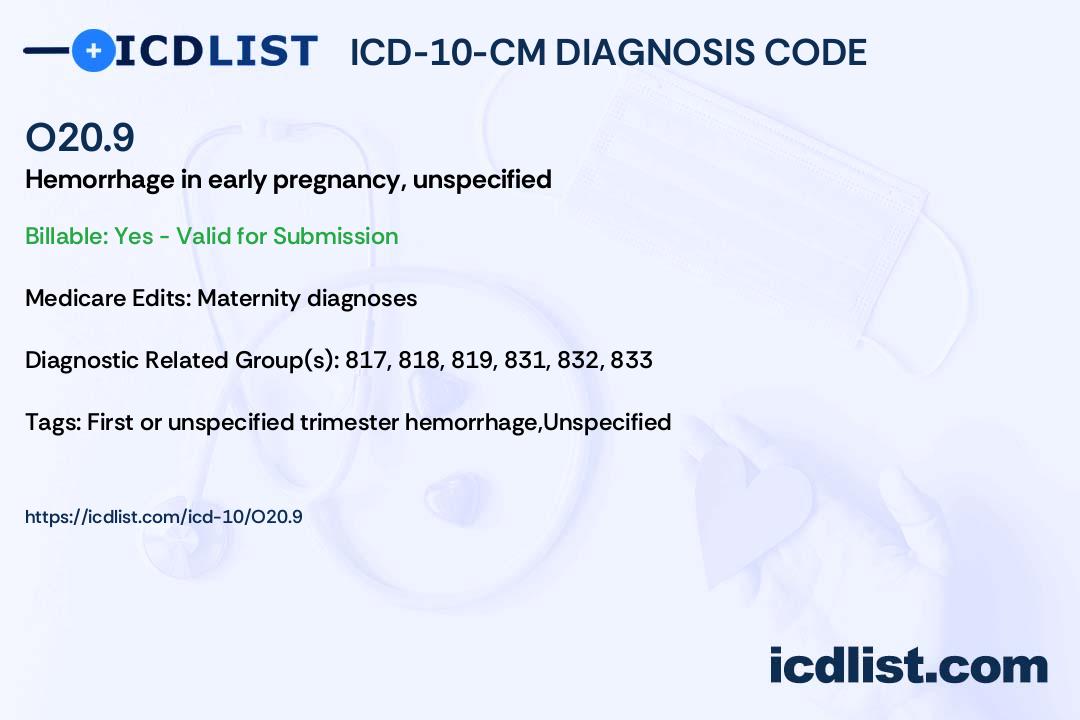 ICDLIST ICD-10-CM DIAGNOSIS CODE

O20.9

Hemorrhage in early pregnancy, unspecified

Billable: Yes - Valid for Submission

Medicare Edits: Maternity diagnoses

Diagnostic Related Group(s): 817, 818, 819, 831, 832, 833

Tags: First or unspecified trimester hemorrhage,Unspecified

https://icdlist.com/icd-10/O20.9

icdlist.com